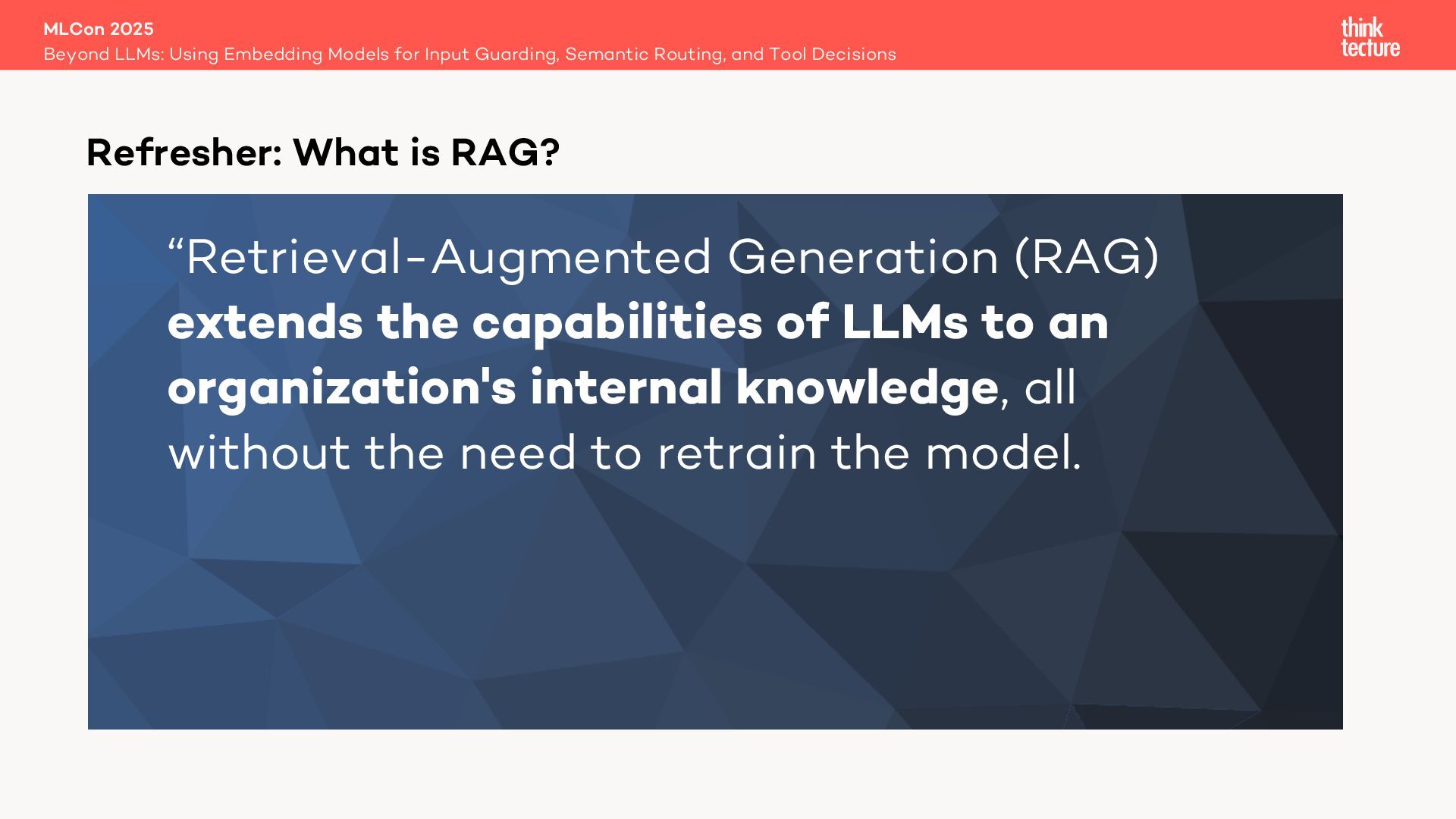 MLCon 2025
Beyond LLMs: Using Embedding Models for Input Guarding, Semantic Routing, and Tool Decisions

think tecture

Refresher: What is RAG?

“Retrieval-Augmented Generation (RAG) extends the capabilities of LLMs to an organization's internal knowledge, all without the need to retrain the model.